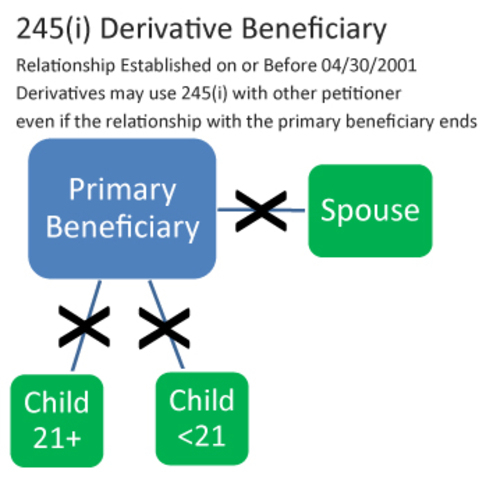 245(i) Derivative Beneficiary

Relationship Established on or Before 04/30/2001
Derivatives may use 245(i) with other petitioner
even if the relationship with the primary beneficiary ends

Primary Beneficiary

Spouse

Child 21+

Child <21